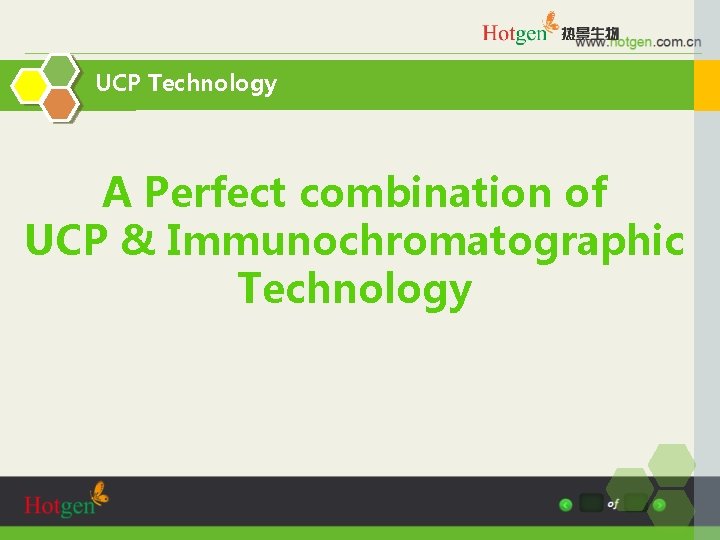 Hotgen 热景生物
www.hotgen.com.cn

UCP Technology

A Perfect combination of UCP & Immunochromatographic Technology

Hotgen

of